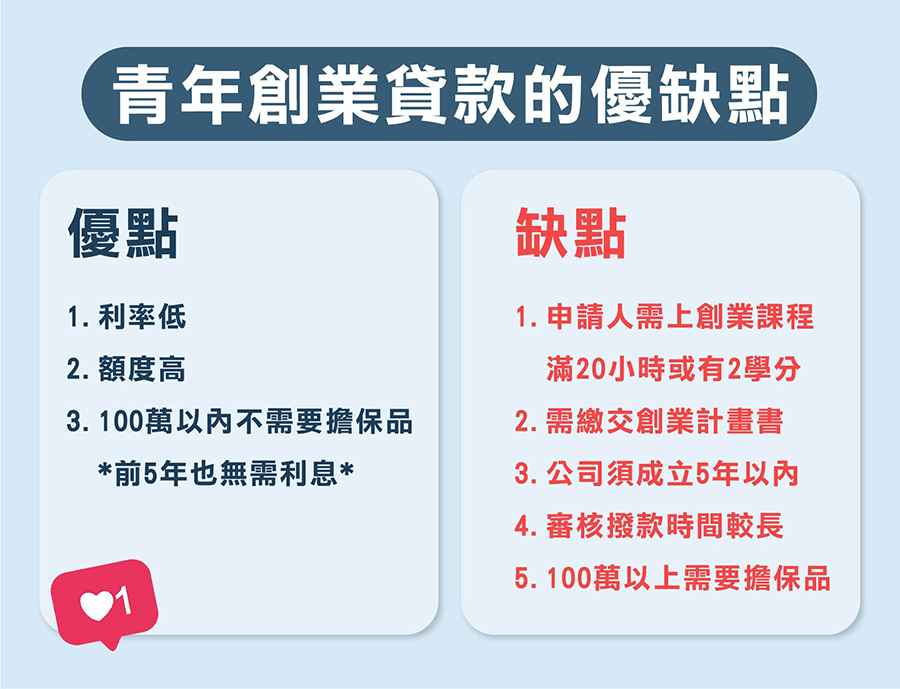 青年創業貸款的優缺點

優點

1. 利率低
2. 額度高
3. 100萬以內不需要擔保品
*前5年也無需利息*

1

缺點

1. 申請人需上創業課程滿20小時或有2學分
2. 需繳交創業計畫書
3. 公司須成立5年以內
4. 審核撥款時間較長
5. 100萬以上需要擔保品